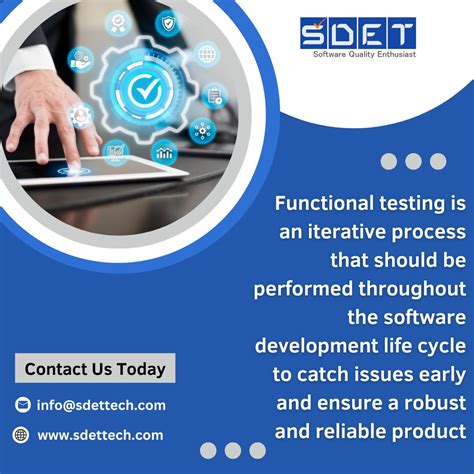 SDET
Software Quality Enthusiast

Functional testing is an iterative process that should be performed throughout the software development life cycle to catch issues early and ensure a robust and reliable product

Contact Us Today

info@sdettech.com

www.sdettech.com